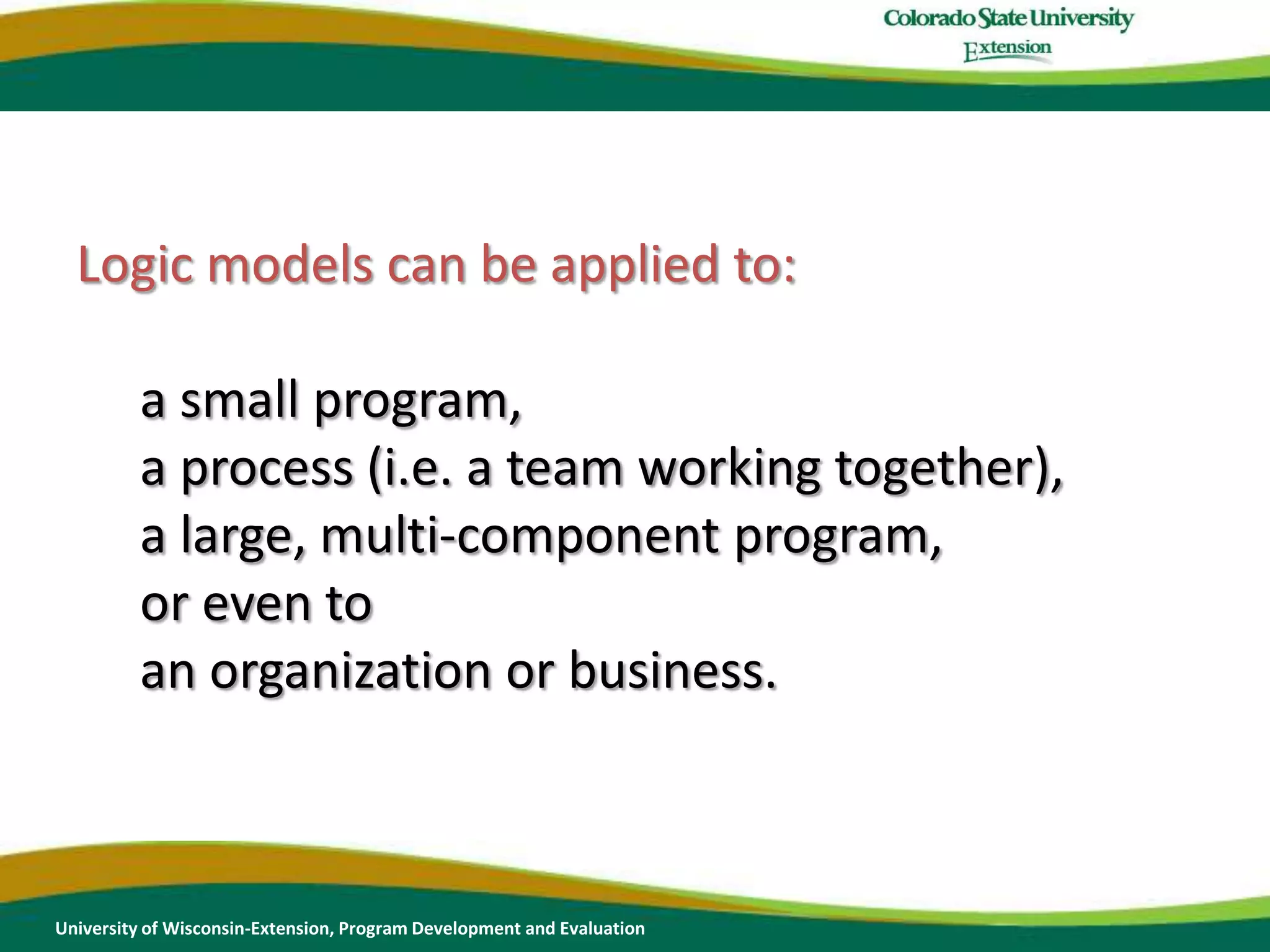 Colorado State University
Extension

Logic models can be applied to:

a small program,
a process (i.e. a team working together),
a large, multi-component program,
or even to
an organization or business.

University of Wisconsin-Extension, Program Development and Evaluation